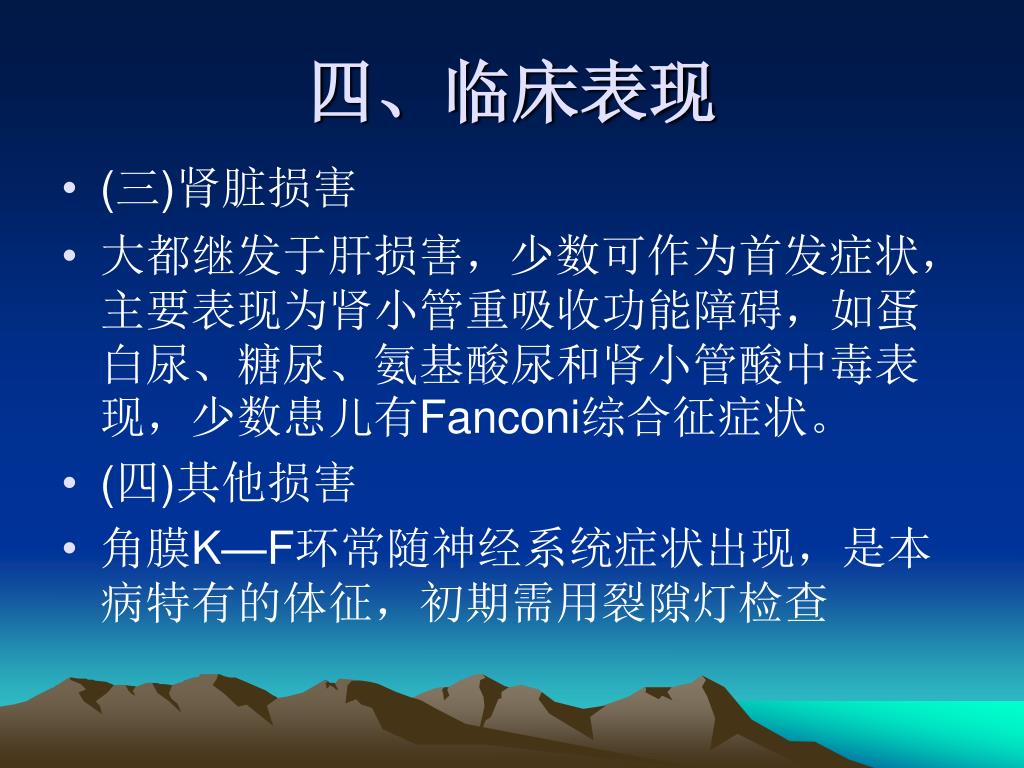 四、临床表现

• (三)肾脏损害

• 大都继发于肝损害，少数可作为首发症状，主要表现为肾小管重吸收功能障碍，如蛋白尿、糖尿、氨基酸尿和肾小管酸中毒表现，少数患儿有Fanconi综合征症状。

• (四)其他损害

• 角膜K—F环常随神经系统症状出现，是本病特有的体征，初期需用裂隙灯检查